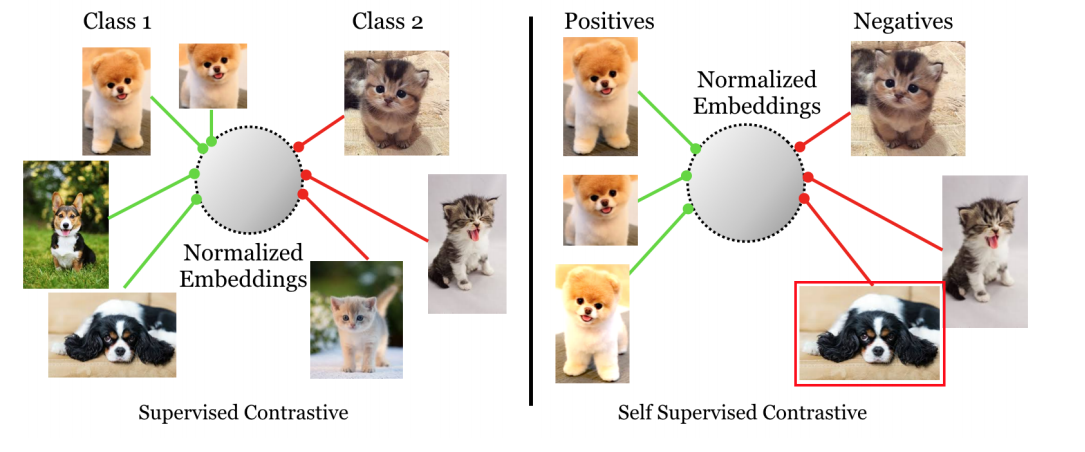 Class 1

Class 2

Normalized Embeddings

Supervised Contrastive

Positives

Negatives

Normalized Embeddings

Self Supervised Contrastive